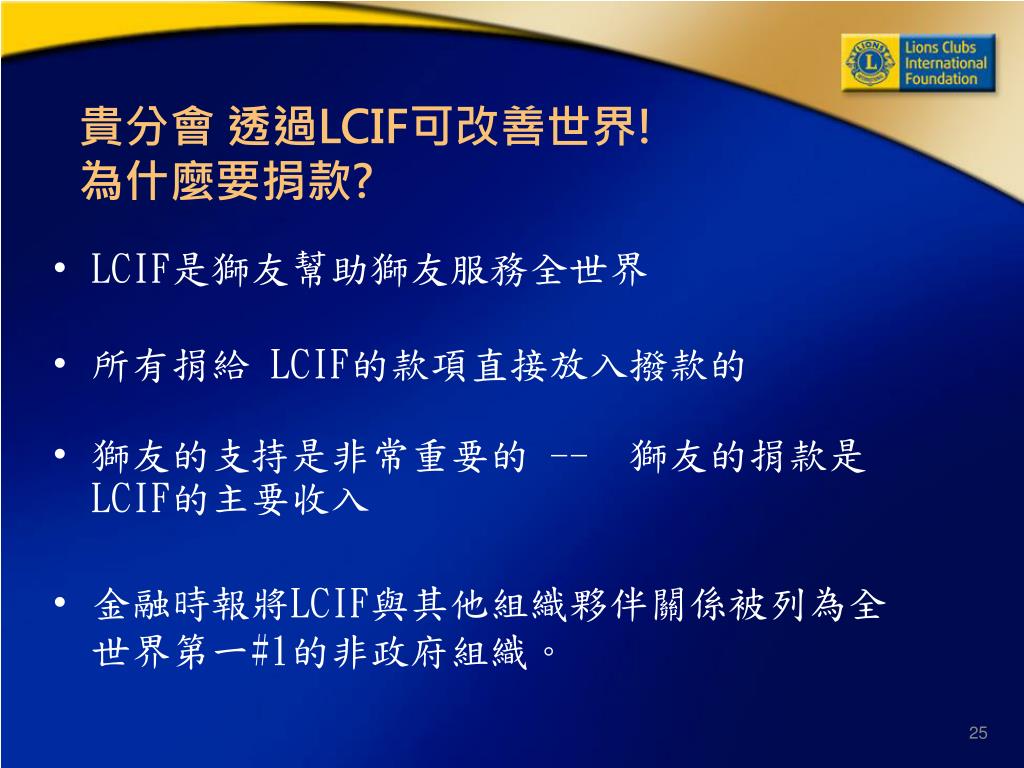 Lions Clubs International Foundation

貴分會 透過LCIF可改善世界!
為什麼要捐款?

• LCIF是獅友幫助獅友服務全世界

• 所有捐給 LCIF的款項直接放入撥款的

• 獅友的支持是非常重要的 -- 獅友的捐款是LCIF的主要收入

• 金融時報將LCIF與其他組織夥伴關係被列為全世界第一#1的非政府組織。

25